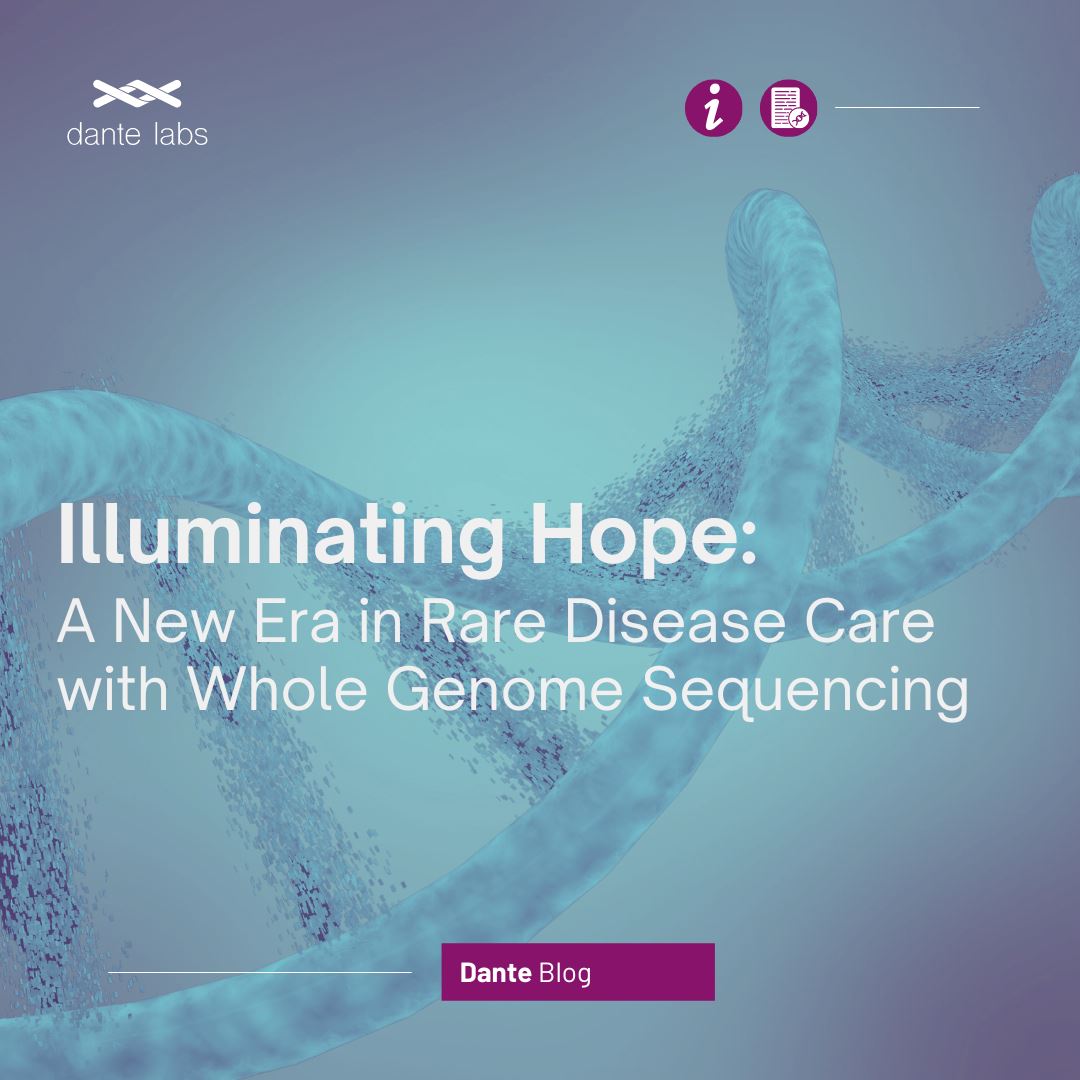 dante labs

i

Illuminating Hope:
A New Era in Rare Disease Care with Whole Genome Sequencing

Dante Blog